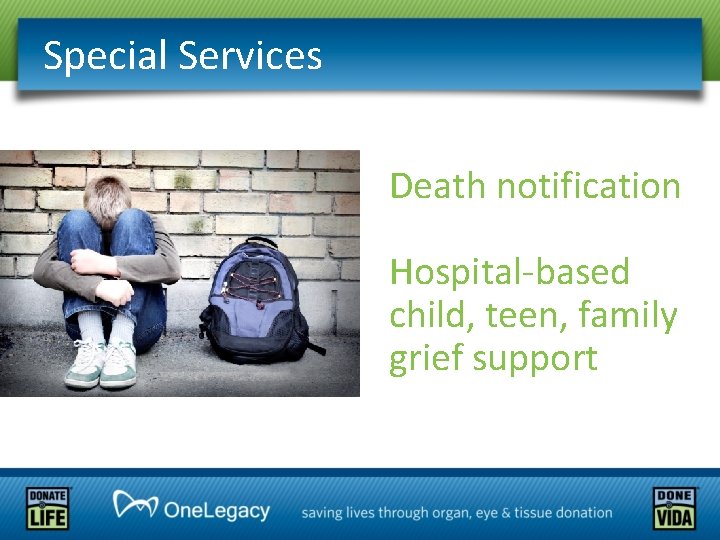 Special Services

Death notification

Hospital-based child, teen, family grief support

DONATE LIFE

OneLegacy

saving lives through organ, eye & tissue donation

DONE VIDA